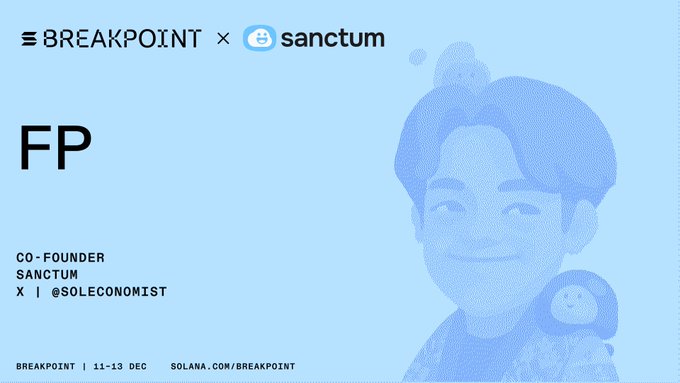 BREAKPOINT × sanctum

FP

CO-FOUNDER
SANCTUM
X | @SOLECONOMIST

BREAKPOINT | 11-13 DEC SOLANA.COM/BREAKPOINT